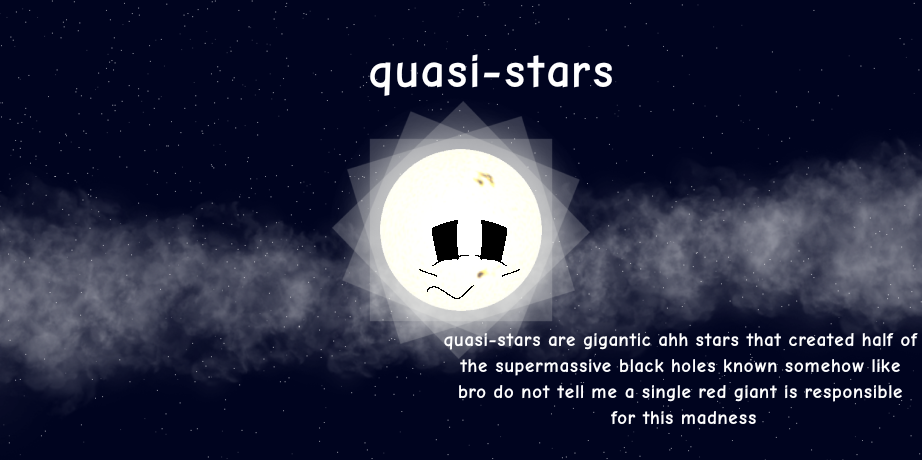 quasi-stars

quasi-stars are gigantic ahh stars that created half of the supermassive black holes known somehow like bro do not tell me a single red giant is responsible for this madness